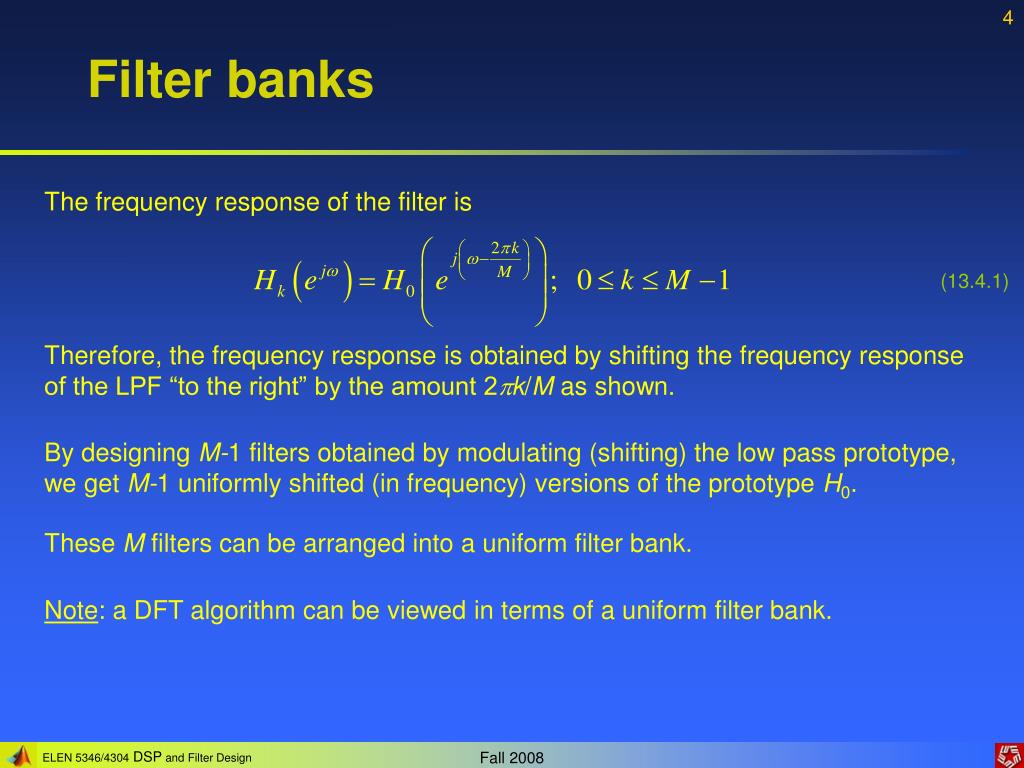 4

Filter banks

The frequency response of the filter is

$H_k\left(e^{j\omega}\right) = H_0\left(e^{j\left(\omega - \frac{2\pi k}{M}\right)}\right); \quad 0 \le k \le M-1$ (13.4.1)

Therefore, the frequency response is obtained by shifting the frequency response of the LPF “to the right” by the amount $2\pi k/M$ as shown.

By designing $M$-1 filters obtained by modulating (shifting) the low pass prototype, we get $M$-1 uniformly shifted (in frequency) versions of the prototype $H_0$.

These $M$ filters can be arranged into a uniform filter bank.

Note: a DFT algorithm can be viewed in terms of a uniform filter bank.

ELEN 5346/4304 DSP and Filter Design

Fall 2008